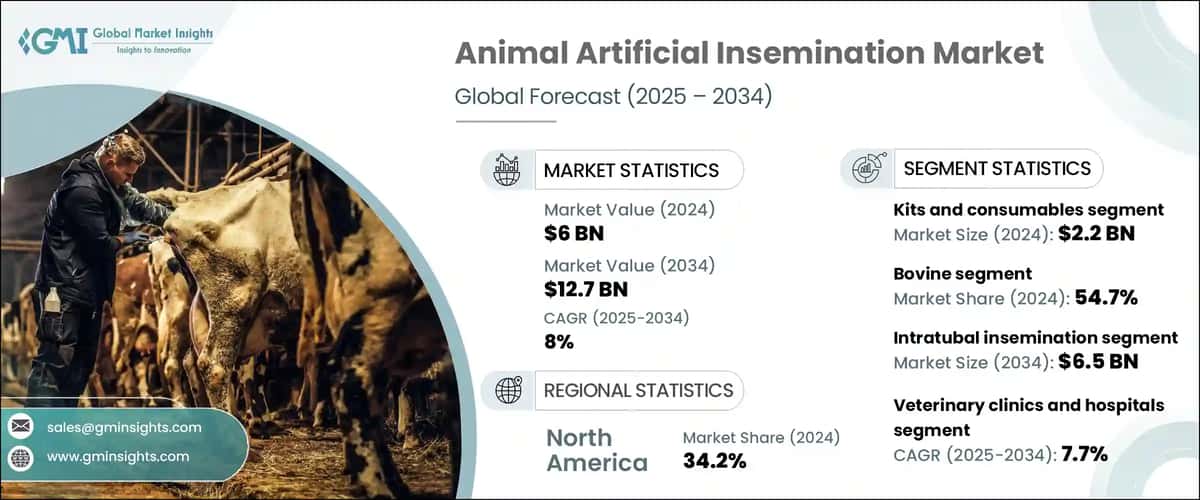 GMI Global Market Insights
Insights to Innovation

Animal Artificial Insemination Market
Global Forecast (2025 – 2034)

MARKET STATISTICS
Market Value (2024)
$6 BN
Market Value (2034)
$12.7 BN
CAGR (2025-2034)
8%

REGIONAL STATISTICS
North America
Market Share (2024)
34.2%

SEGMENT STATISTICS
Kits and consumables segment
Market Size (2024): $2.2 BN
Bovine segment
Market Share (2024): 54.7%
Intratubal insemination segment
Market Size (2034): $6.5 BN
Veterinary clinics and hospitals segment
CAGR (2025-2034): 7.7%

sales@gminsights.com
www.gminsights.com